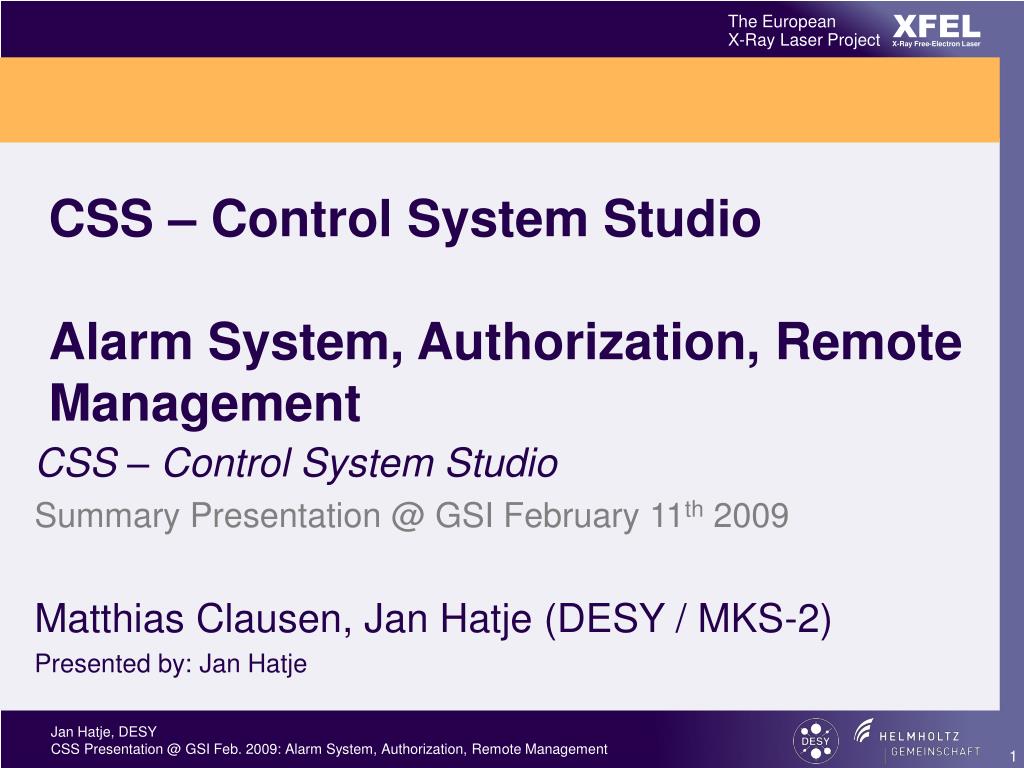 The European
X-Ray Laser Project

XFEL
X-Ray Free-Electron Laser

CSS – Control System Studio

Alarm System, Authorization, Remote Management

CSS – Control System Studio

Summary Presentation @ GSI February 11$^{th}$ 2009

Matthias Clausen, Jan Hatje (DESY / MKS-2)

Presented by: Jan Hatje

Jan Hatje, DESY
CSS Presentation @ GSI Feb. 2009: Alarm System, Authorization, Remote Management

DESY

HELMHOLTZ
GEMEINSCHAFT

1